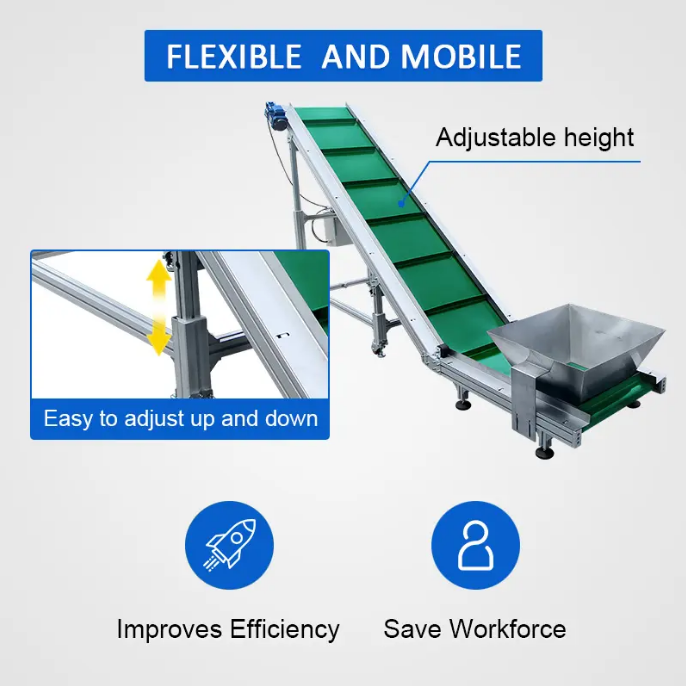 FLEXIBLE AND MOBILE

Adjustable height

Easy to adjust up and down

Improves Efficiency

Save Workforce